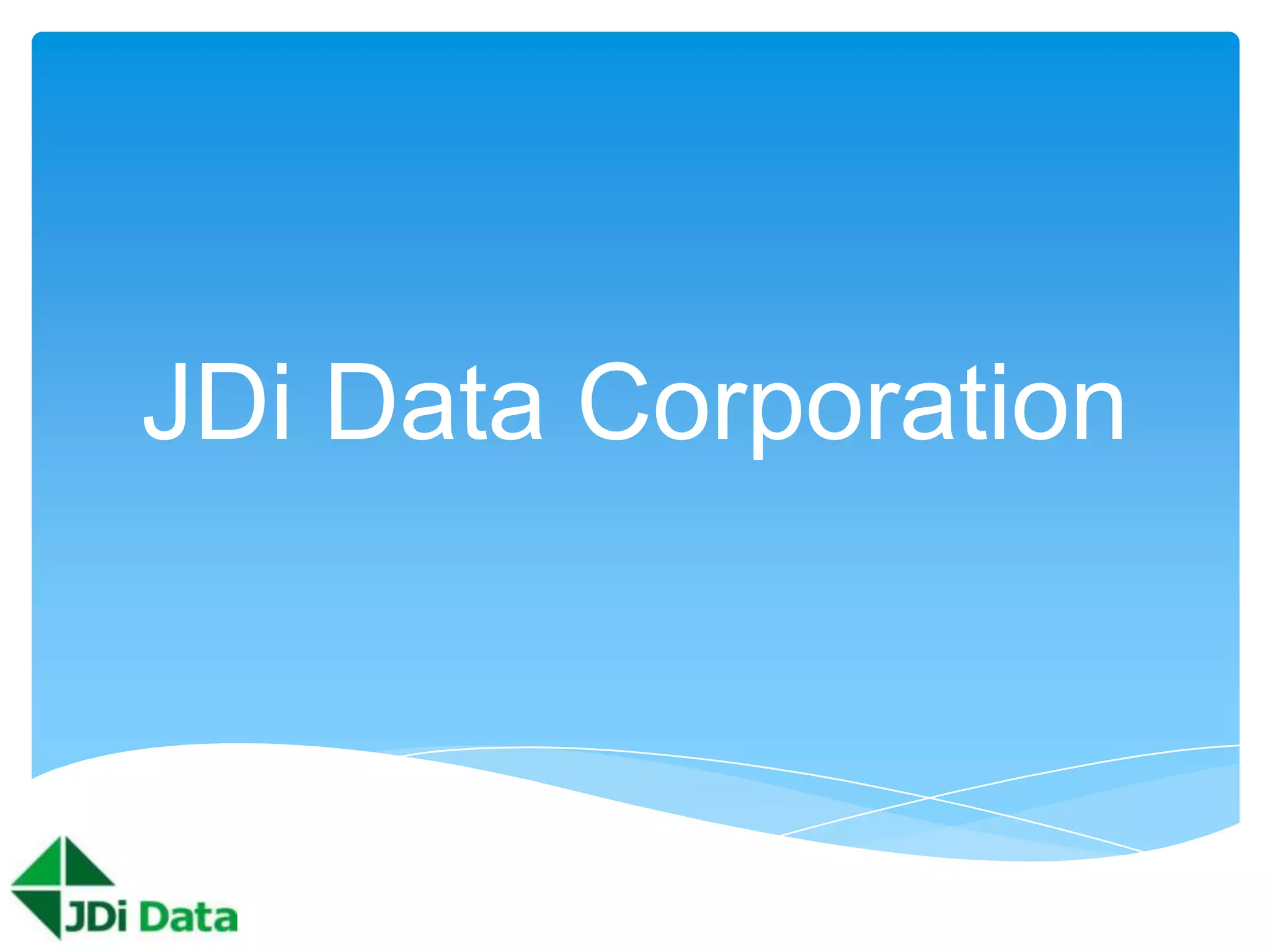 JDi Data Corporation

JDi Data